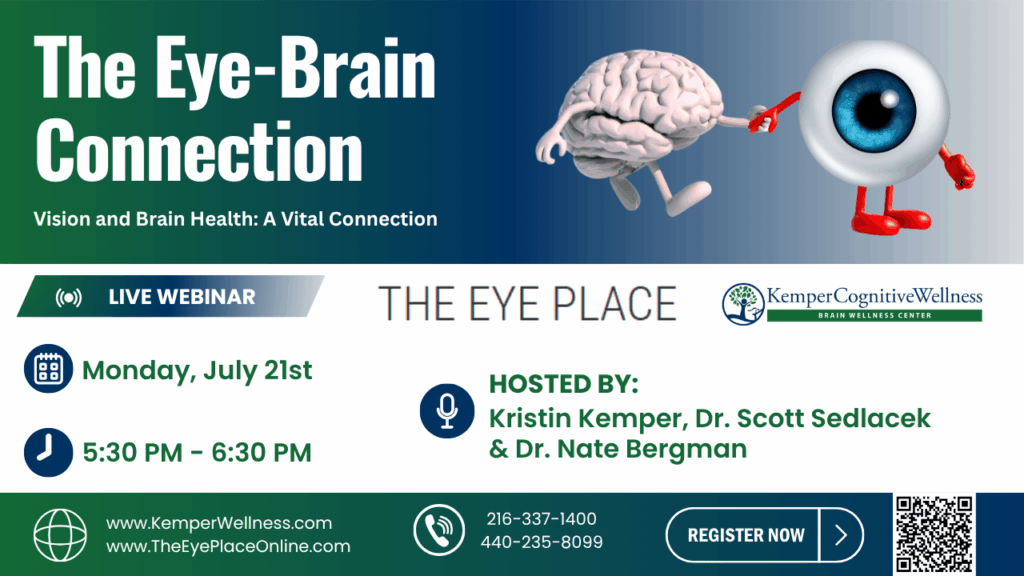 The Eye-Brain Connection

Vision and Brain Health: A Vital Connection

LIVE WEBINAR

THE EYE PLACE

KemperCognitiveWellness
BRAIN WELLNESS CENTER

Monday, July 21st

5:30 PM - 6:30 PM

HOSTED BY:
Kristin Kemper, Dr. Scott Sedlacek & Dr. Nate Bergman

www.KemperWellness.com
www.TheEyePlaceOnline.com

216-337-1400
440-235-8099

REGISTER NOW